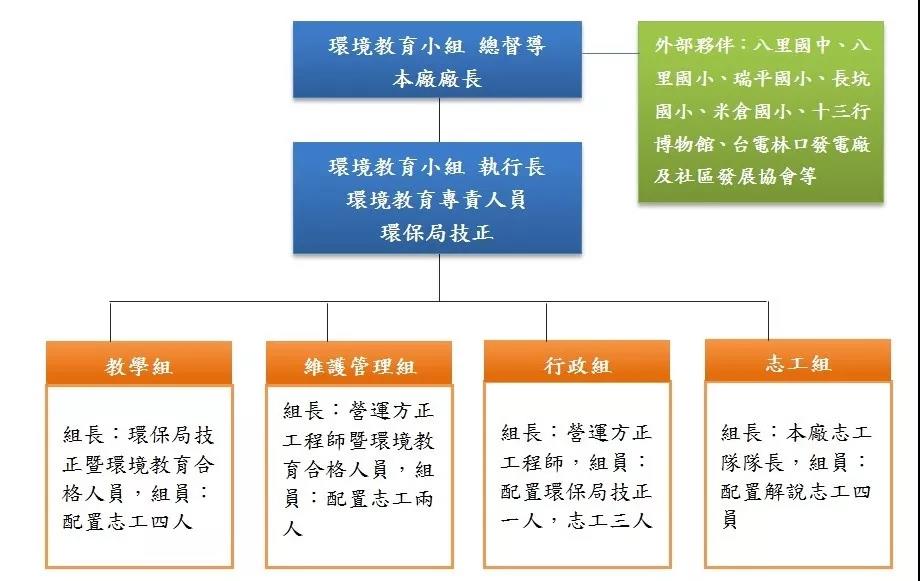 環境教育小組 總督導
本廠廠長

外部夥伴：八里國中、八里國小、瑞平國小、長坑國小、米倉國小、十三行博物館、台電林口發電廠及社區發展協會等

環境教育小組 執行長
環境教育專責人員
環保局技正

教學組

組長：環保局技正暨環境教育合格人員，組員：配置志工四人

維護管理組

組長：營運方正工程師暨環境教育合格人員，組員：配置志工兩人

行政組

組長：營運方正工程師，組員：配置環保局技正一人，志工三人

志工組

組長：本廠志工隊隊長，組員：配置解說志工四員